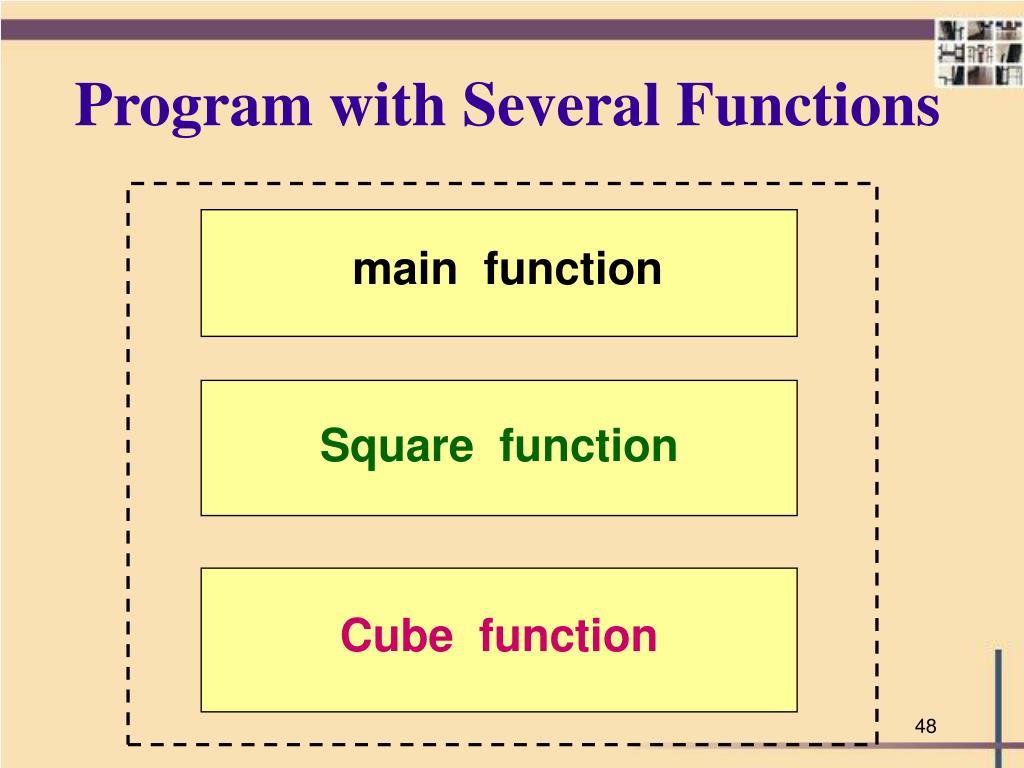 Program with Several Functions

main function

Square function

Cube function

48